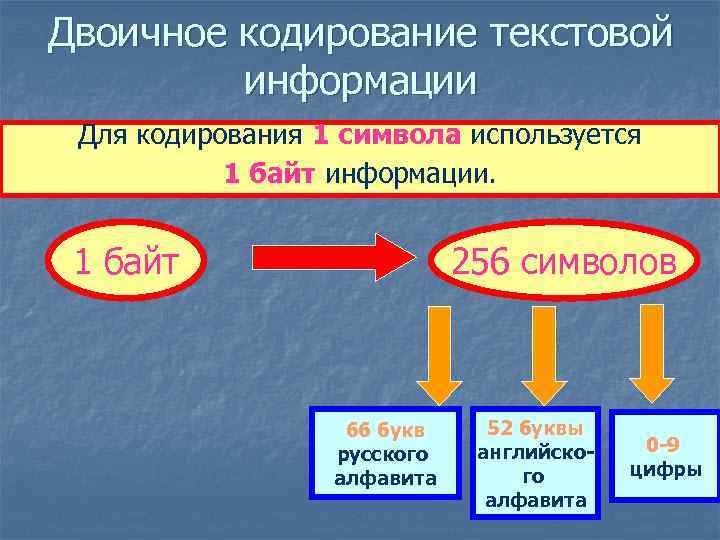 Двоичное кодирование текстовой информации

Для кодирования 1 символа используется 1 байт информации.

1 байт

256 символов

66 букв русского алфавита

52 буквы английского алфавита

0-9 цифры